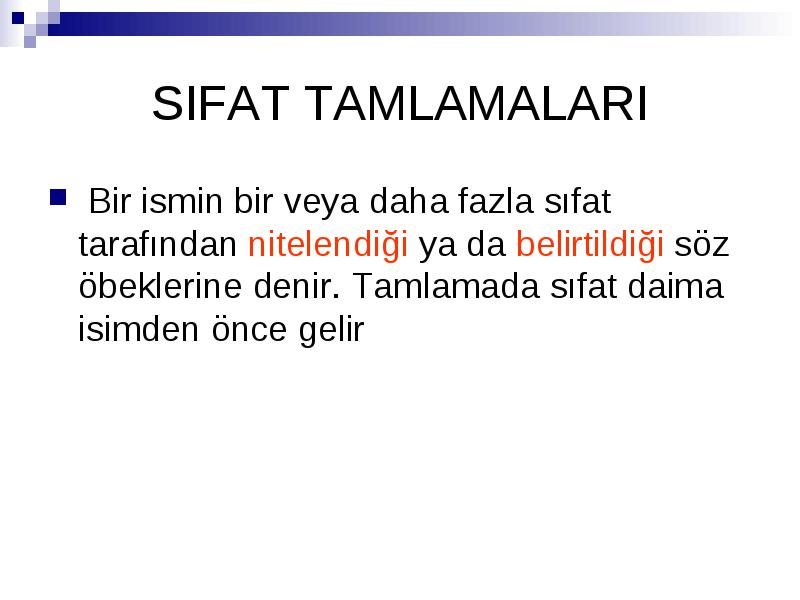 SIFAT TAMLAMALARI

Bir ismin bir veya daha fazla sıfat tarafından nitelendiği ya da belirtildiği söz öbeklerine denir. Tamlamada sıfat daima isimden önce gelir